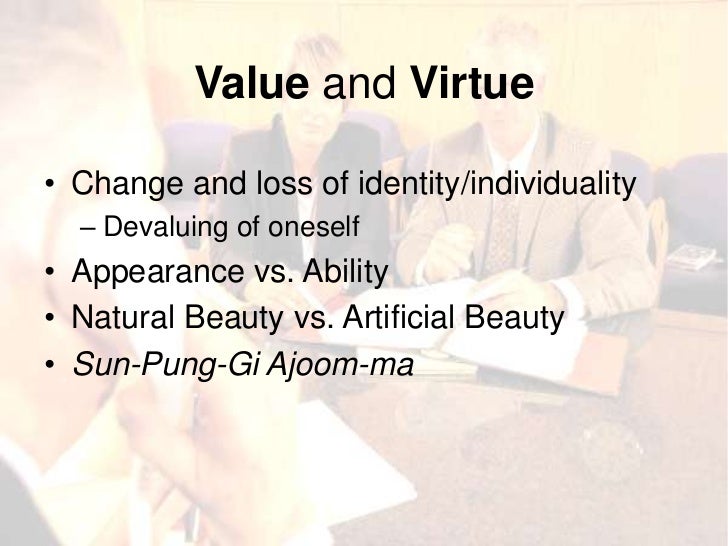 Value and Virtue

• Change and loss of identity/individuality
– Devaluing of oneself
• Appearance vs. Ability
• Natural Beauty vs. Artificial Beauty
• Sun-Pung-Gi Ajoom-ma